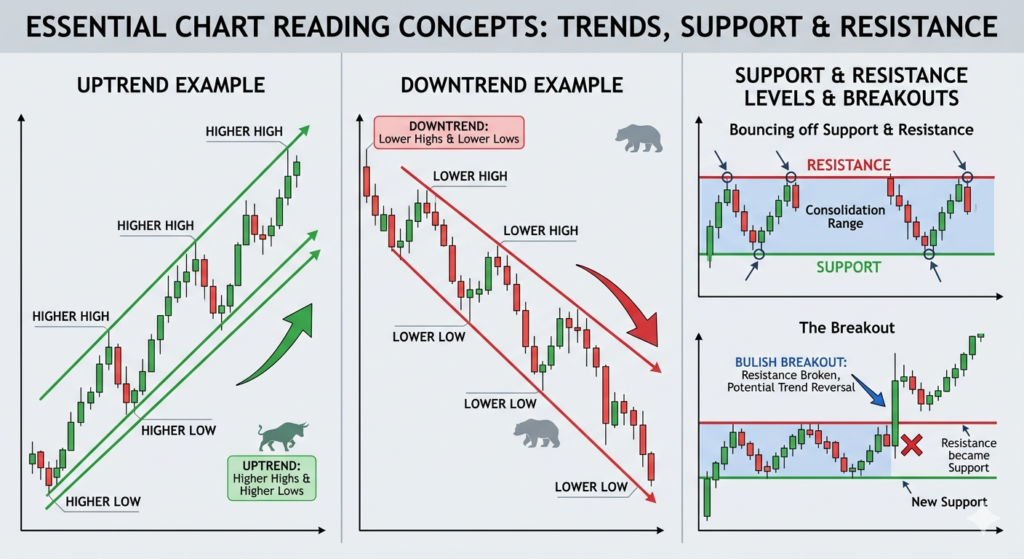 ESSENTIAL CHART READING CONCEPTS: TRENDS, SUPPORT & RESISTANCE

UPTREND EXAMPLE

HIGHER HIGH

HIGHER HIGH

HIGHER HIGH

HIGHER LOW

HIGHER LOW

UPTREND:
Higher Highs &
Higher Lows

DOWNTREND EXAMPLE

DOWNTREND:
Lower Highs & Lower Lows

LOWER HIGH

LOWER HIGH

LOWER LOW

LOWER LOW

LOWER LOW

SUPPORT & RESISTANCE LEVELS & BREAKOUTS

Bouncing off Support & Resistance

RESISTANCE

Consolidation Range

SUPPORT

The Breakout

BULISH BREAKOUT:
Resistance Broken,
Potential Trend Reversal

Resistance became Support

New Support